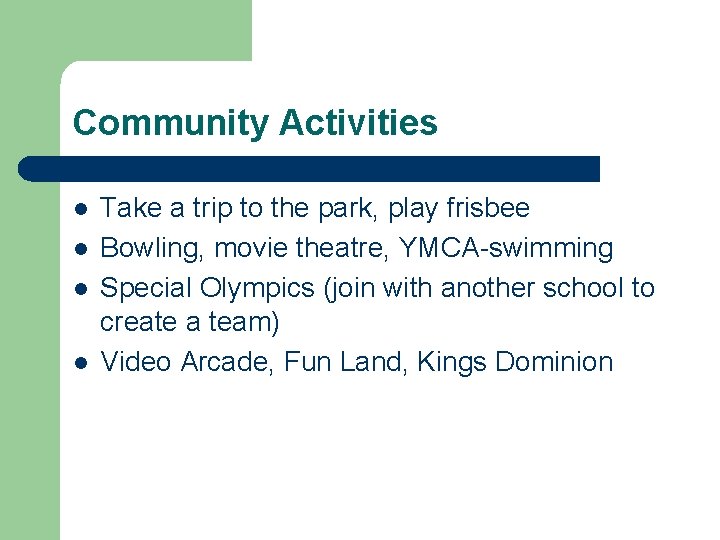 Community Activities

- Take a trip to the park, play frisbee
- Bowling, movie theatre, YMCA-swimming
- Special Olympics (join with another school to create a team)
- Video Arcade, Fun Land, Kings Dominion